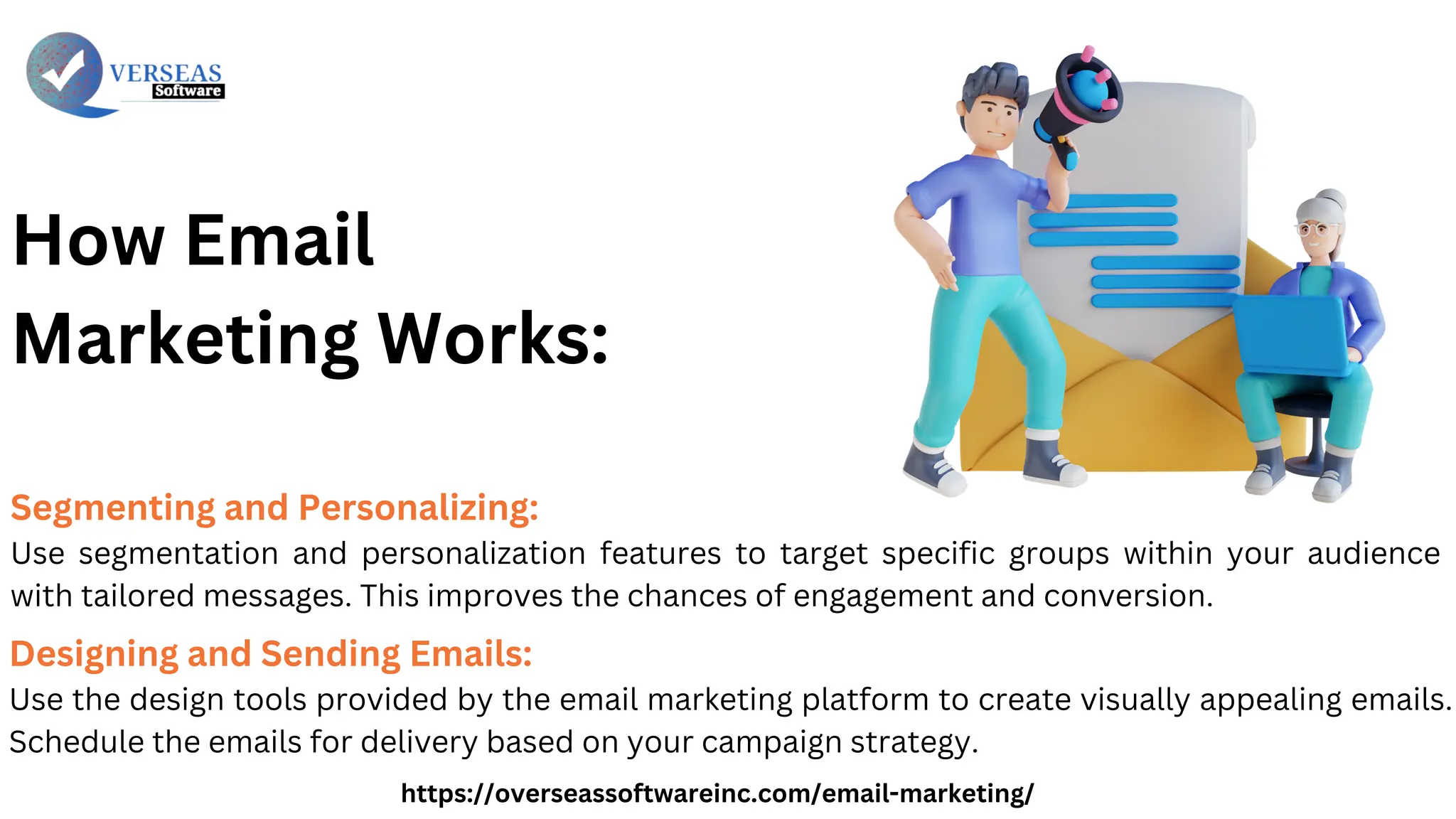 VERSEAS
Software

How Email Marketing Works:

Segmenting and Personalizing:
Use segmentation and personalization features to target specific groups within your audience with tailored messages. This improves the chances of engagement and conversion.

Designing and Sending Emails:
Use the design tools provided by the email marketing platform to create visually appealing emails. Schedule the emails for delivery based on your campaign strategy.

https://overseassoftwareinc.com/email-marketing/